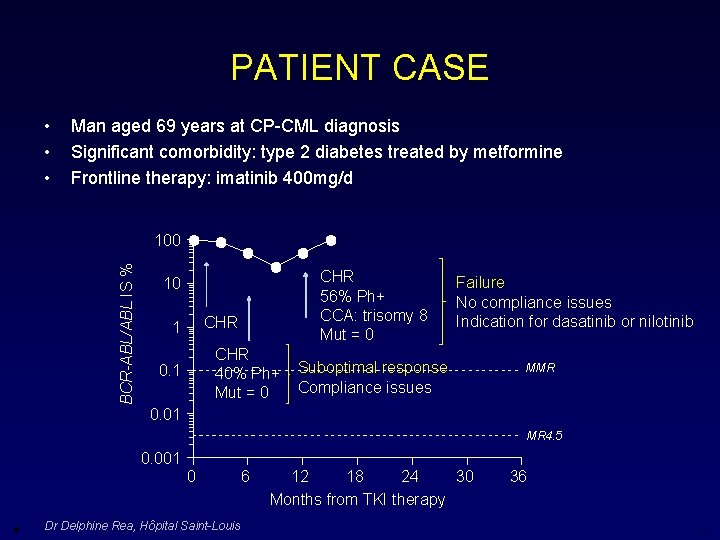 PATIENT CASE

• Man aged 69 years at CP-CML diagnosis
• Significant comorbidity: type 2 diabetes treated by metformine
• Frontline therapy: imatinib 400mg/d

BCR-ABL/ABL IS %

100
10
1
0.1
0.01
0.001

CHR

CHR
40% Ph+
Mut = 0

Suboptimal response
Compliance issues

CHR
56% Ph+
CCA: trisomy 8
Mut = 0

Failure
No compliance issues
Indication for dasatinib or nilotinib

MMR

MR4.5

0 6 12 18 24 30 36
Months from TKI therapy

Dr Delphine Rea, Hôpital Saint-Louis